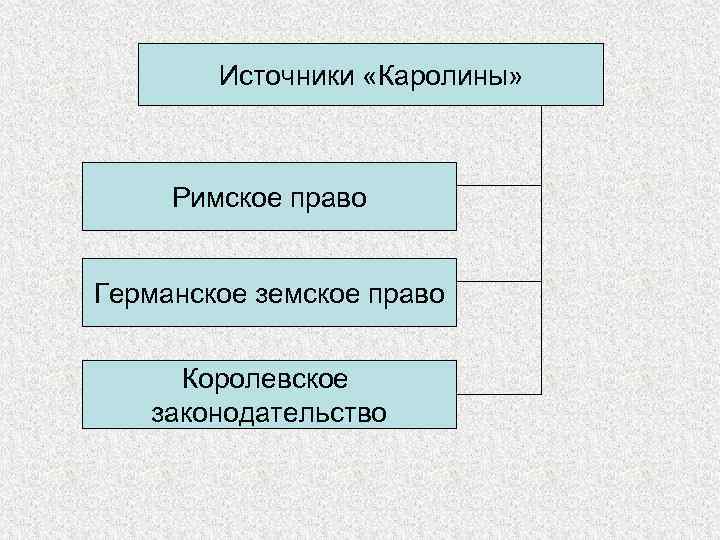 Источники «Каролины»

Римское право

Германское земское право

Королевское законодательство